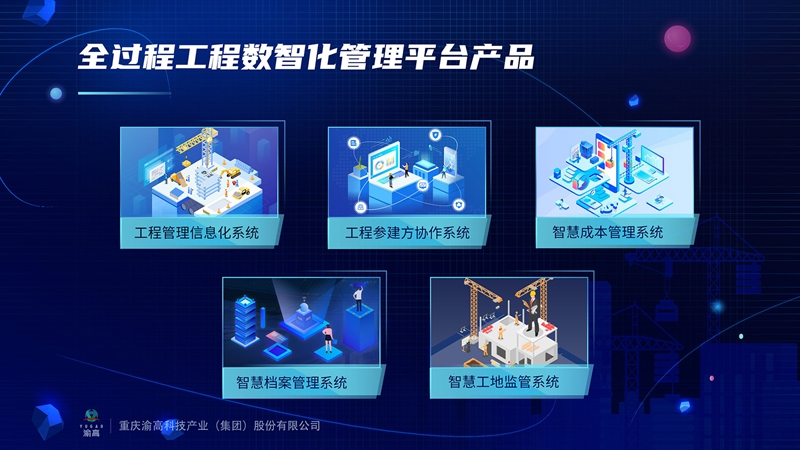 全过程工程数智化管理平台产品

工程管理信息化系统

工程参建方协作系统

智慧成本管理系统

智慧档案管理系统

智慧工地监管系统

YUGAO
渝高

重庆渝高科技产业（集团）股份有限公司